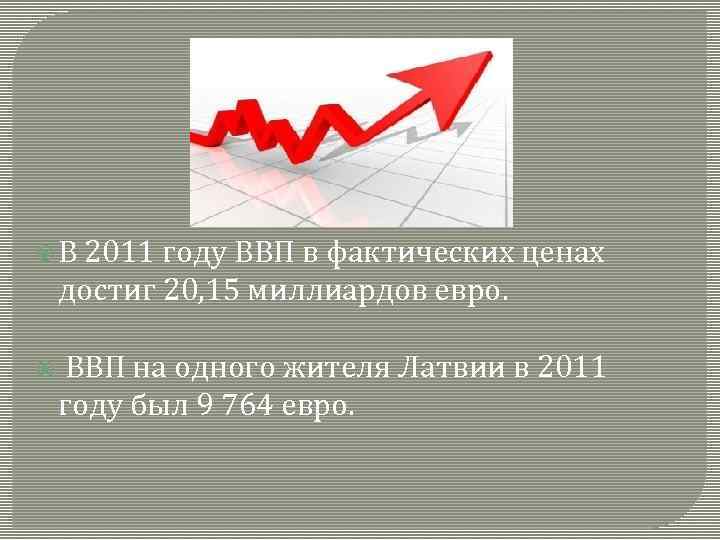 В 2011 году ВВП в фактических ценах достиг 20,15 миллиардов евро.

ВВП на одного жителя Латвии в 2011 году был 9 764 евро.